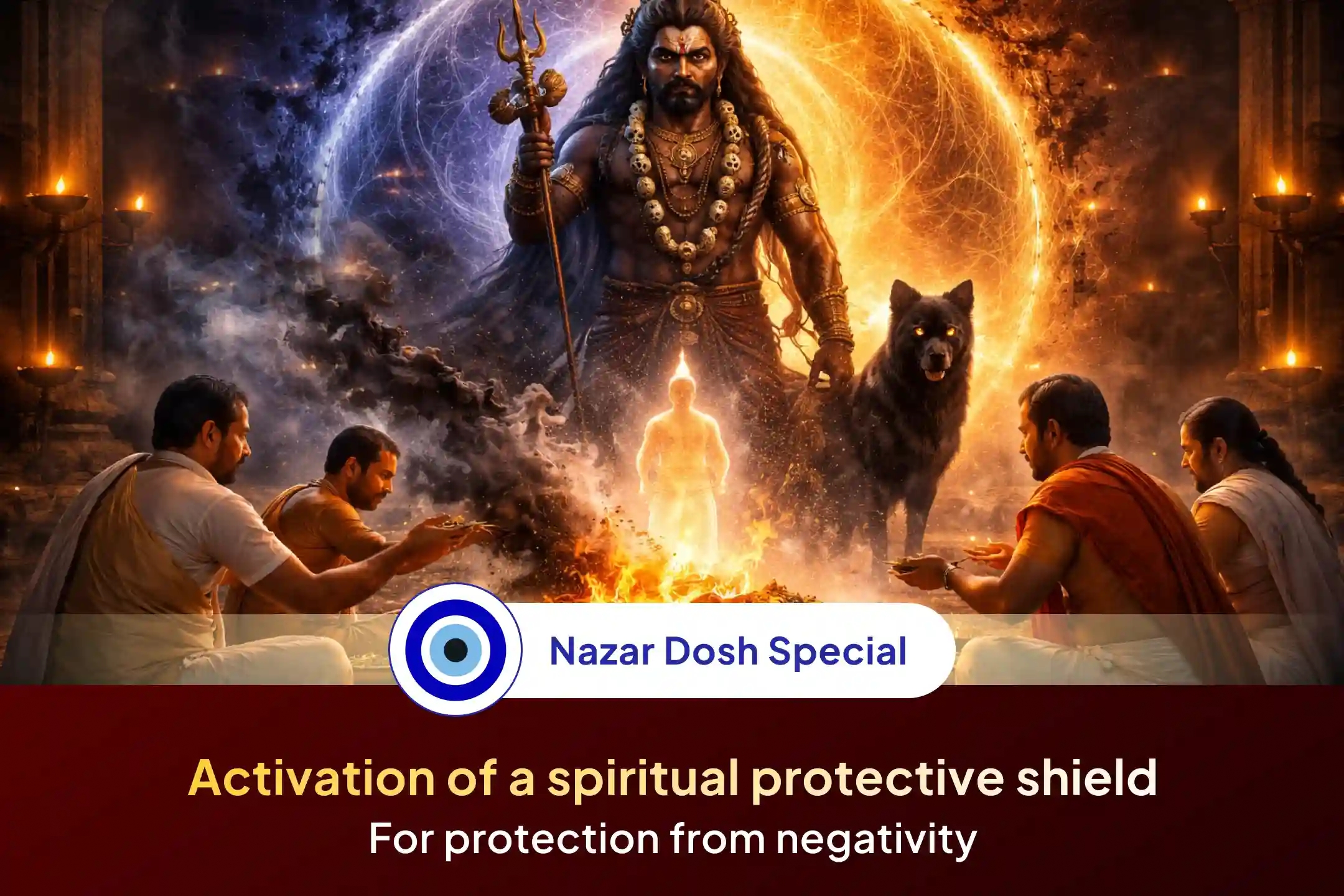 Nazar Dosh Special

Activation of a spiritual protective shield
For protection from negativity